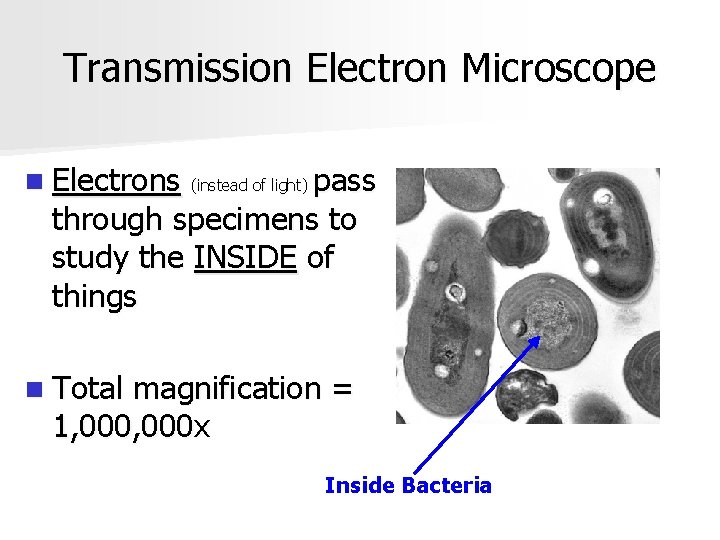 Transmission Electron Microscope

Electrons (instead of light) pass through specimens to study the INSIDE of things

Total magnification = 1,000,000x

Inside Bacteria